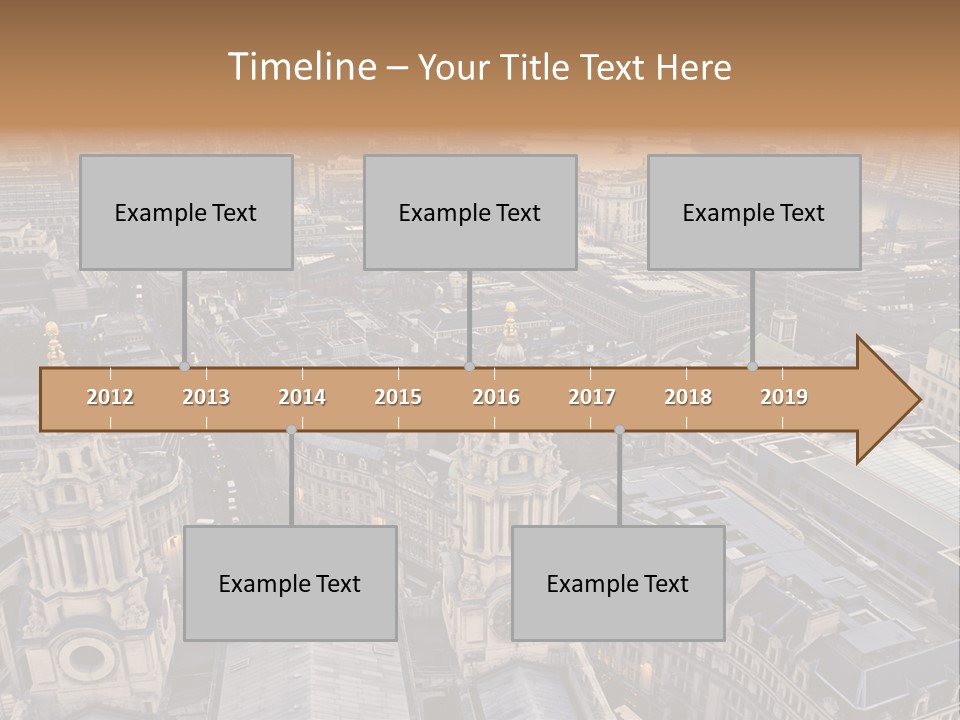 Timeline – Your Title Text Here

Example Text

Example Text

Example Text

2012 2013 2014 2015 2016 2017 2018 2019

Example Text

Example Text